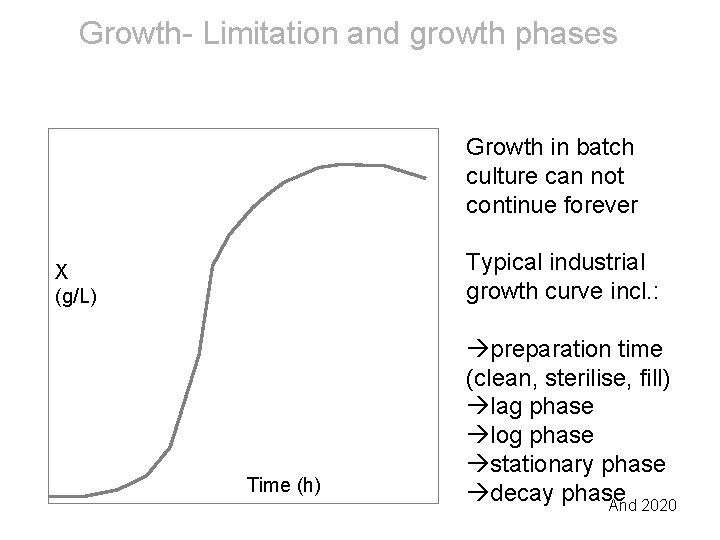 Growth- Limitation and growth phases

X
(g/L)

Time (h)

Growth in batch culture can not continue forever

Typical industrial growth curve incl.:

→preparation time (clean, sterilise, fill)
→lag phase
→log phase
→stationary phase
→decay phase

And 2020